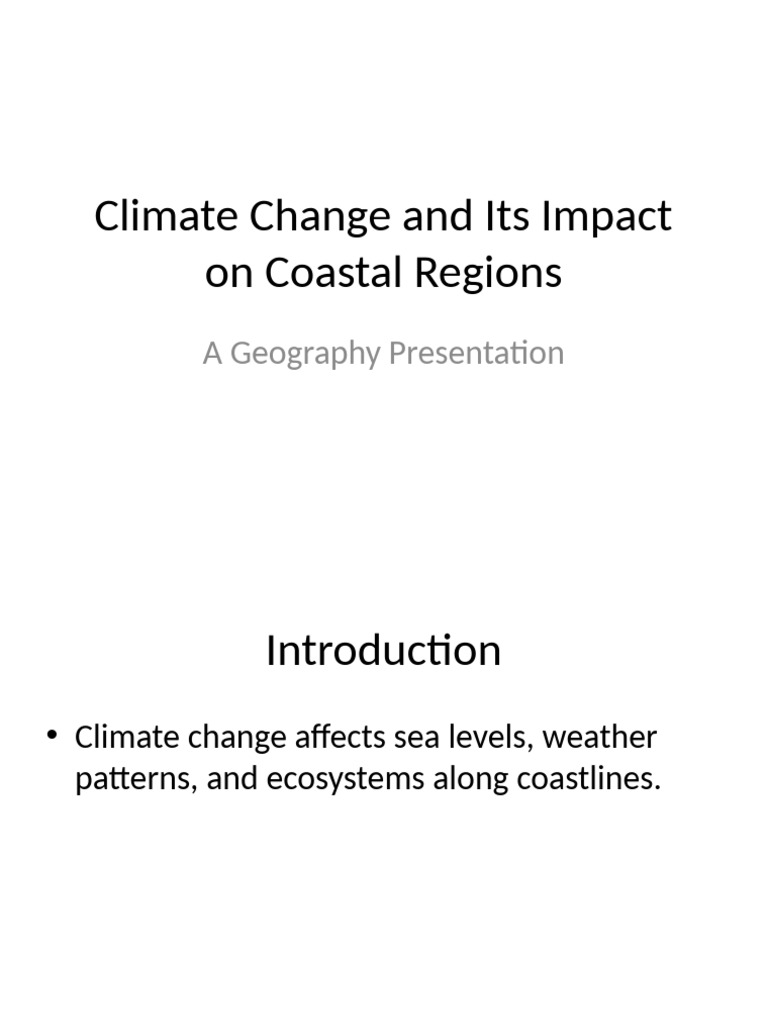 Climate Change and Its Impact on Coastal Regions

A Geography Presentation

Introduction

• Climate change affects sea levels, weather patterns, and ecosystems along coastlines.